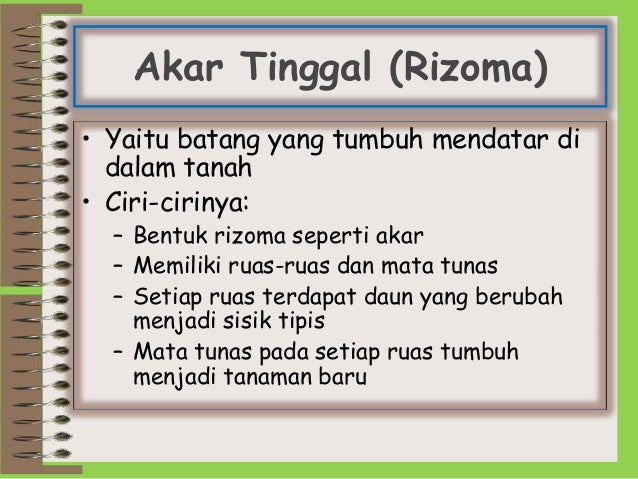 Akar Tinggal (Rizoma)

• Yaitu batang yang tumbuh mendatar di dalam tanah

• Ciri-cirinya:

– Bentuk rizoma seperti akar

– Memiliki ruas-ruas dan mata tunas

– Setiap ruas terdapat daun yang berubah menjadi sisik tipis

– Mata tunas pada setiap ruas tumbuh menjadi tanaman baru